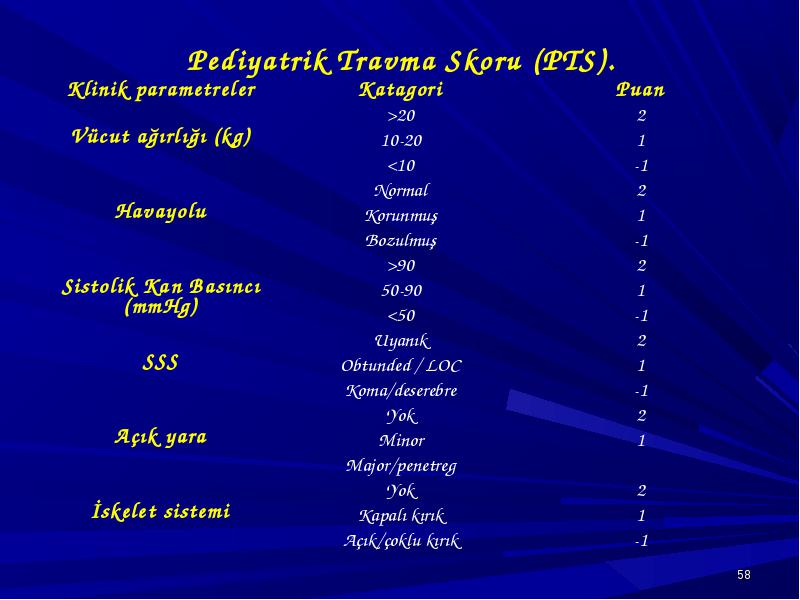 Pediyatrik Travma Skoru (PTS).

| Klinik parametreler | Katagori | Puan |
|---|---|---|
| Vücut ağırlığı (kg) | >20 | 2 |
| | 10-20 | 1 |
| | <10 | -1 |
| Havayolu | Normal | 2 |
| | Korunmuş | 1 |
| | Bozulmuş | -1 |
| Sistolik Kan Basıncı (mmHg) | >90 | 2 |
| | 50-90 | 1 |
| | <50 | -1 |
| SSS | Uyanık | 2 |
| | Obtunded / LOC | 1 |
| | Koma/deserebre | -1 |
| Açık yara | Yok | 2 |
| | Minor | 1 |
| | Major/penetreg | |
| İskelet sistemi | Yok | 2 |
| | Kapalı kırık | 1 |
| | Açık/çoklu kırık | -1 |

58